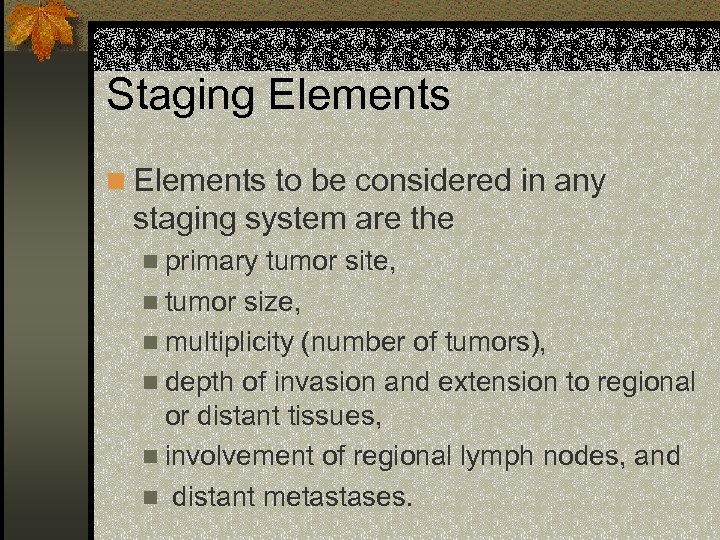 Staging Elements

Elements to be considered in any staging system are the

primary tumor site,

tumor size,

multiplicity (number of tumors),

depth of invasion and extension to regional or distant tissues,

involvement of regional lymph nodes, and

distant metastases.